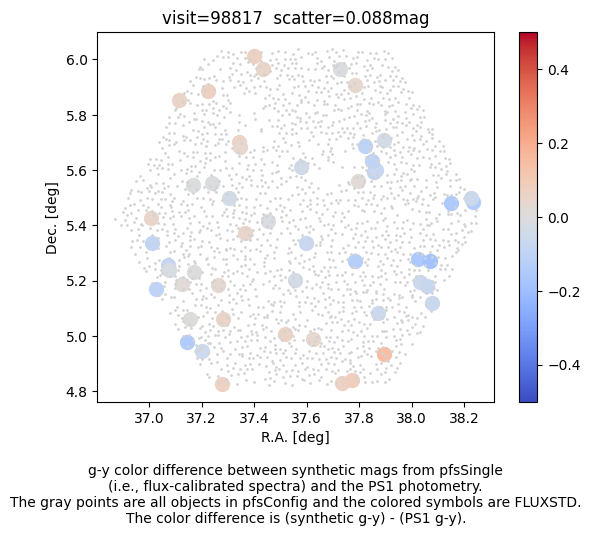 visit=98817 scatter=0.088mag

6.0
5.8
5.6
5.4
5.2
5.0
4.8

Dec. [deg]

37.0 37.2 37.4 37.6 37.8 38.0 38.2

R.A. [deg]

0.4
0.2
0.0
−0.2
−0.4

g-y color difference between synthetic mags from pfsSingle (i.e., flux-calibrated spectra) and the PS1 photometry.
The gray points are all objects in pfsConfig and the colored symbols are FLUXSTD.
The color difference is (synthetic g-y) - (PS1 g-y).